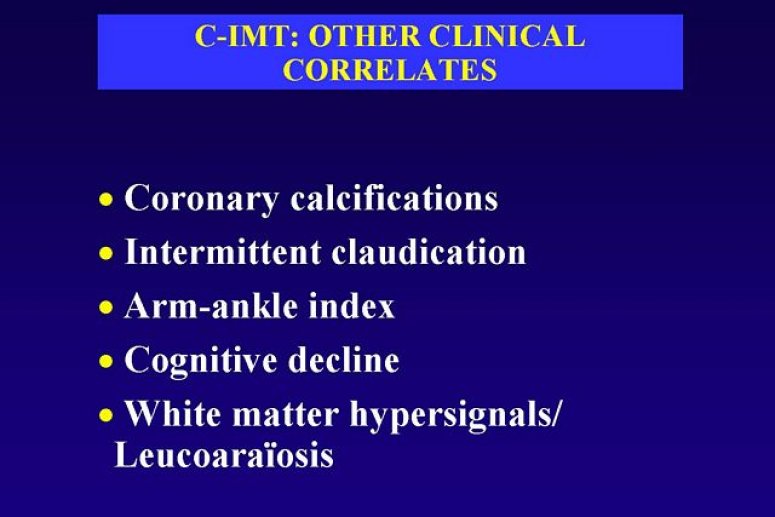 C-IMT: OTHER CLINICAL CORRELATES

• Coronary calcifications
• Intermittent claudication
• Arm-ankle index
• Cognitive decline
• White matter hypersignals/ Leucoaraïosis